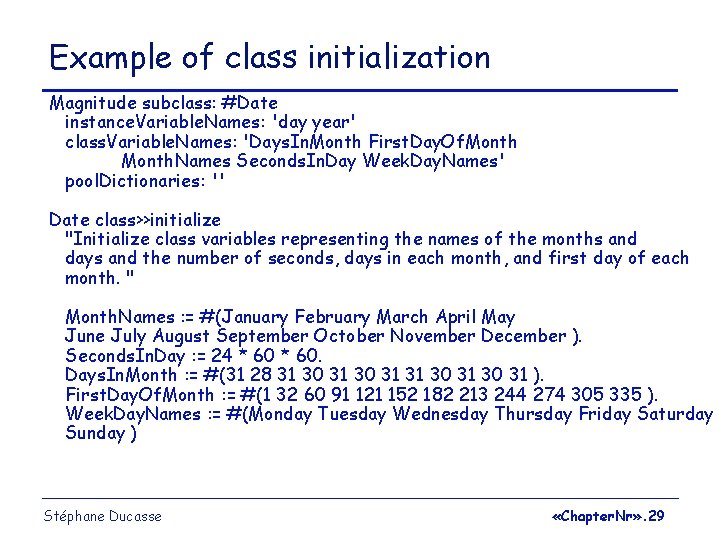 Example of class initialization

Magnitude subclass: #Date
instanceVariableNames: 'day year'
classVariableNames: 'DaysInMonth FirstDayOfMonth
MonthNames SecondsInDay WeekDayNames'
poolDictionaries: ''

Date class>>initialize
"Initialize class variables representing the names of the months and days and the number of seconds, days in each month, and first day of each month. "

MonthNames := #(January February March April May
June July August September October November December ).
SecondsInDay := 24 * 60 * 60.
DaysInMonth := #(31 28 31 30 31 30 31 31 30 31 30 31 ).
FirstDayOfMonth := #(1 32 60 91 121 152 182 213 244 274 305 335 ).
WeekDayNames := #(Monday Tuesday Wednesday Thursday Friday Saturday
Sunday )

Stéphane Ducasse

«ChapterNr».29